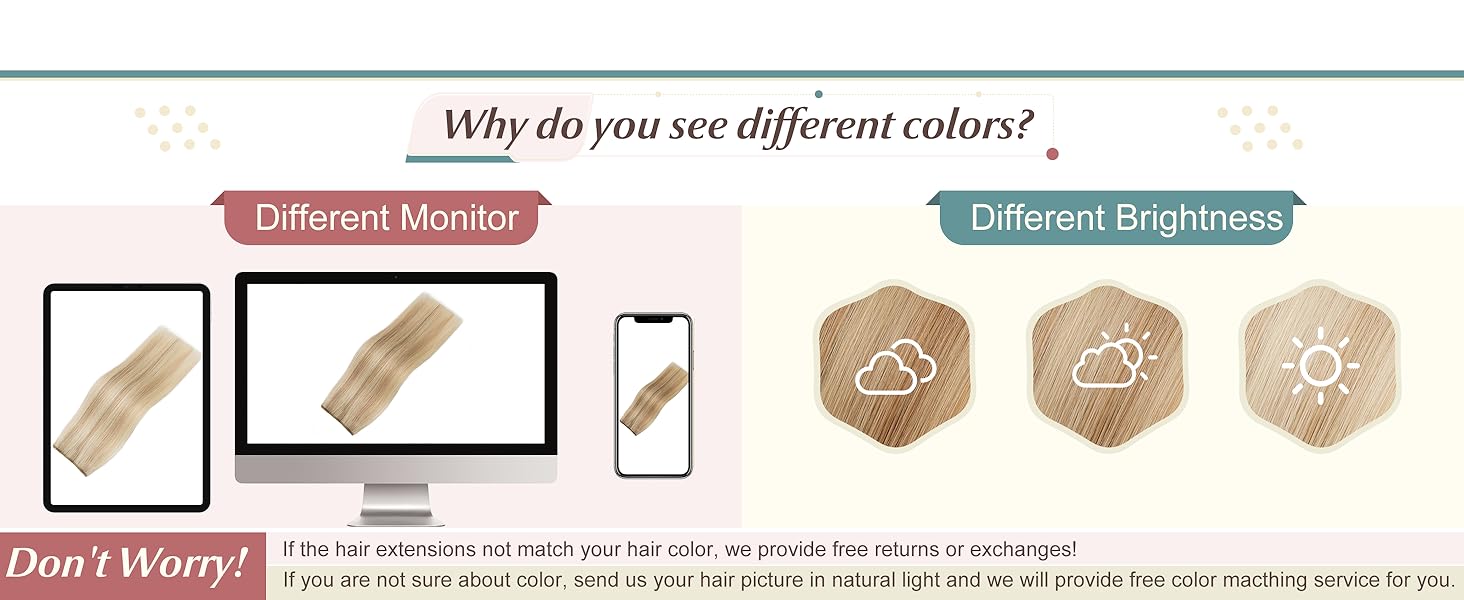 Why do you see different colors?

Different Monitor

Different Brightness

Don't Worry!

If the hair extensions not match your hair color, we provide free returns or exchanges!

If you are not sure about color, send us your hair picture in natural light and we will provide free color macthing service for you.